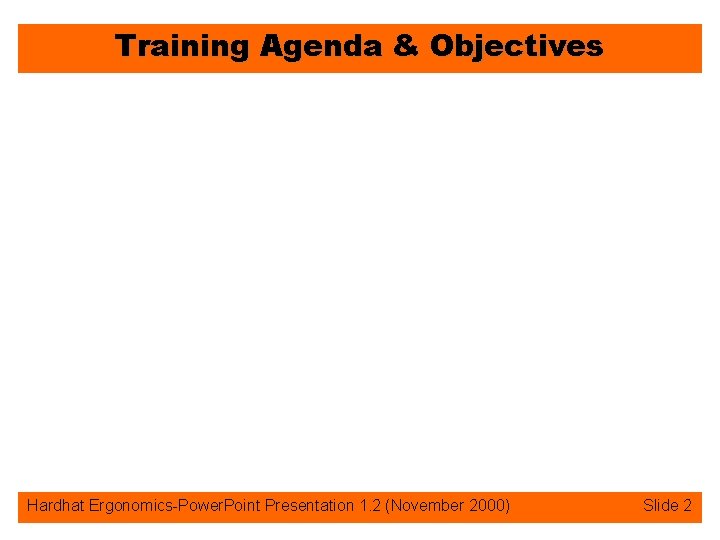 Training Agenda & Objectives

Hardhat Ergonomics-PowerPoint Presentation 1.2 (November 2000)

Slide 2